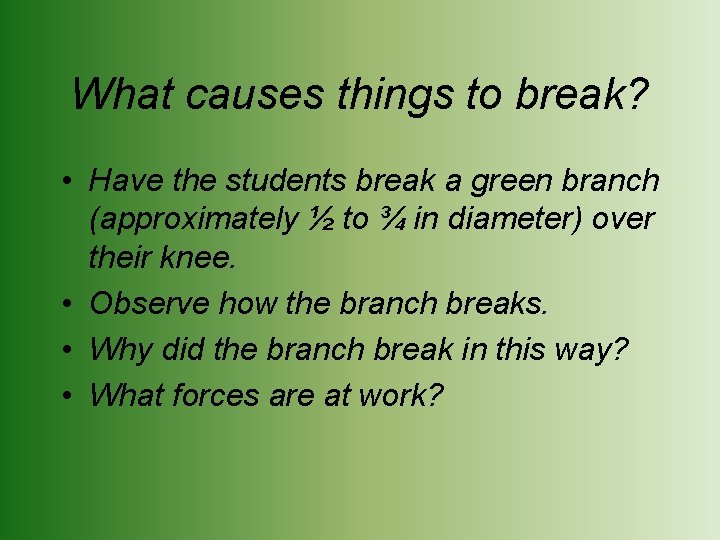 What causes things to break?

• Have the students break a green branch (approximately ½ to ¾ in diameter) over their knee.
• Observe how the branch breaks.
• Why did the branch break in this way?
• What forces are at work?